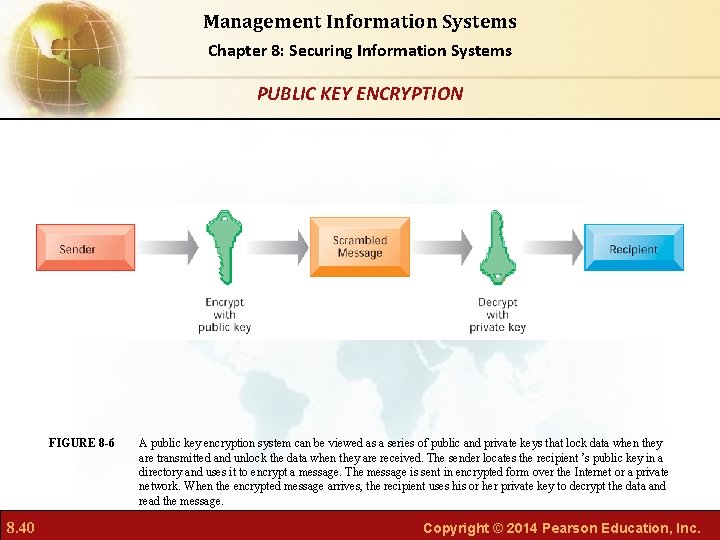 Management Information Systems

Chapter 8: Securing Information Systems

PUBLIC KEY ENCRYPTION

Sender

Encrypt with public key

Scrambled Message

Decrypt with private key

Recipient

FIGURE 8-6 A public key encryption system can be viewed as a series of public and private keys that lock data when they are transmitted and unlock the data when they are received. The sender locates the recipient 's public key in a directory and uses it to encrypt a message. The message is sent in encrypted form over the Internet or a private network. When the encrypted message arrives, the recipient uses his or her private key to decrypt the data and read the message.

8.40

Copyright © 2014 Pearson Education, Inc.